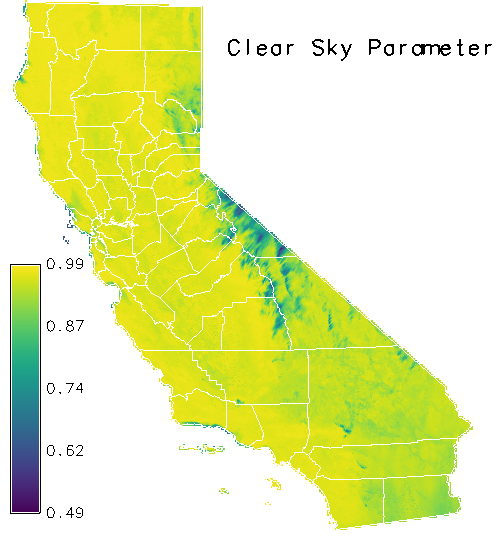 Clear Sky Parameter

0.99
0.87
0.74
0.62
0.49